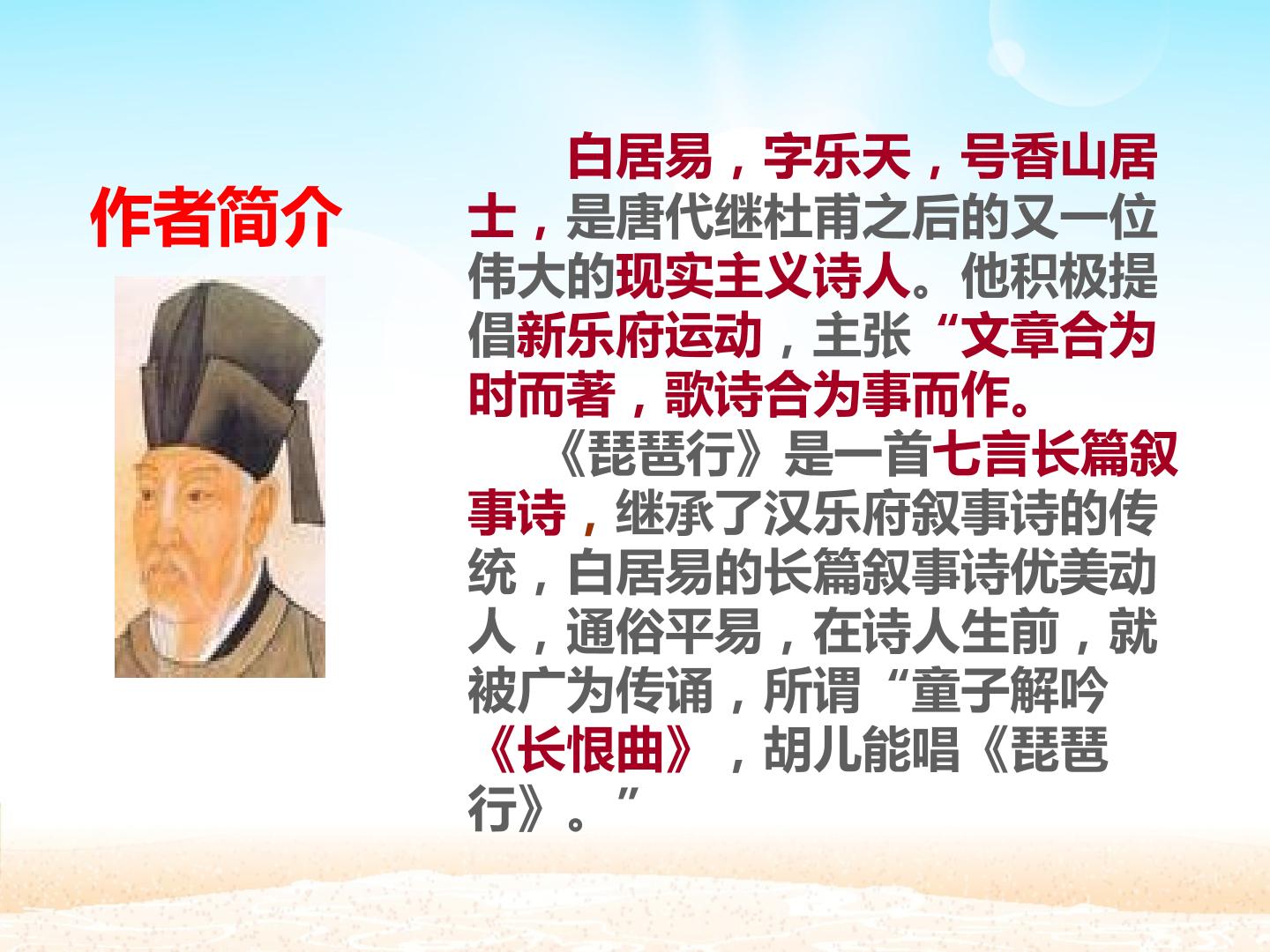 作者简介

白居易，字乐天，号香山居士，是唐代继杜甫之后的又一位伟大的现实主义诗人。他积极提倡新乐府运动，主张“文章合为时而著，歌诗合为事而作。

《琵琶行》是一首七言长篇叙事诗，继承了汉乐府叙事诗的传统，白居易的长篇叙事诗优美动人，通俗平易，在诗人生前，就被广为传诵，所谓“童子解吟《长恨曲》，胡儿能唱《琵琶行》。”